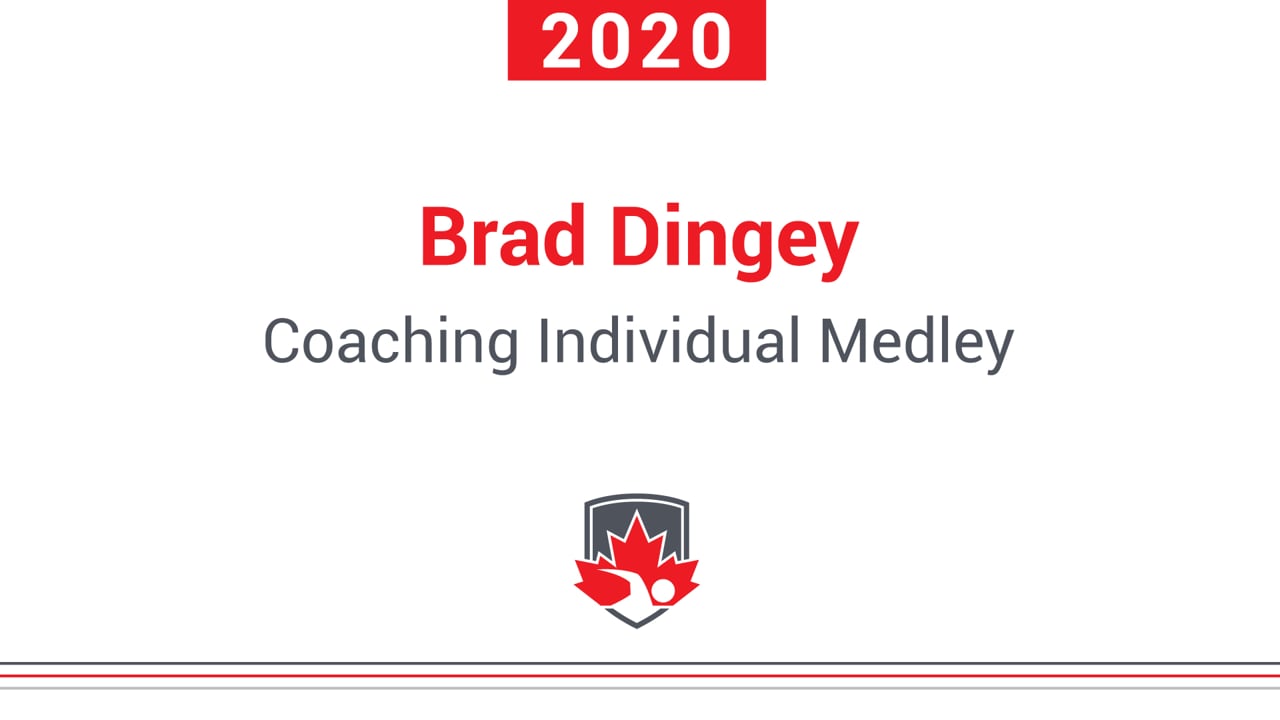 2020

Brad Dingey

Coaching Individual Medley